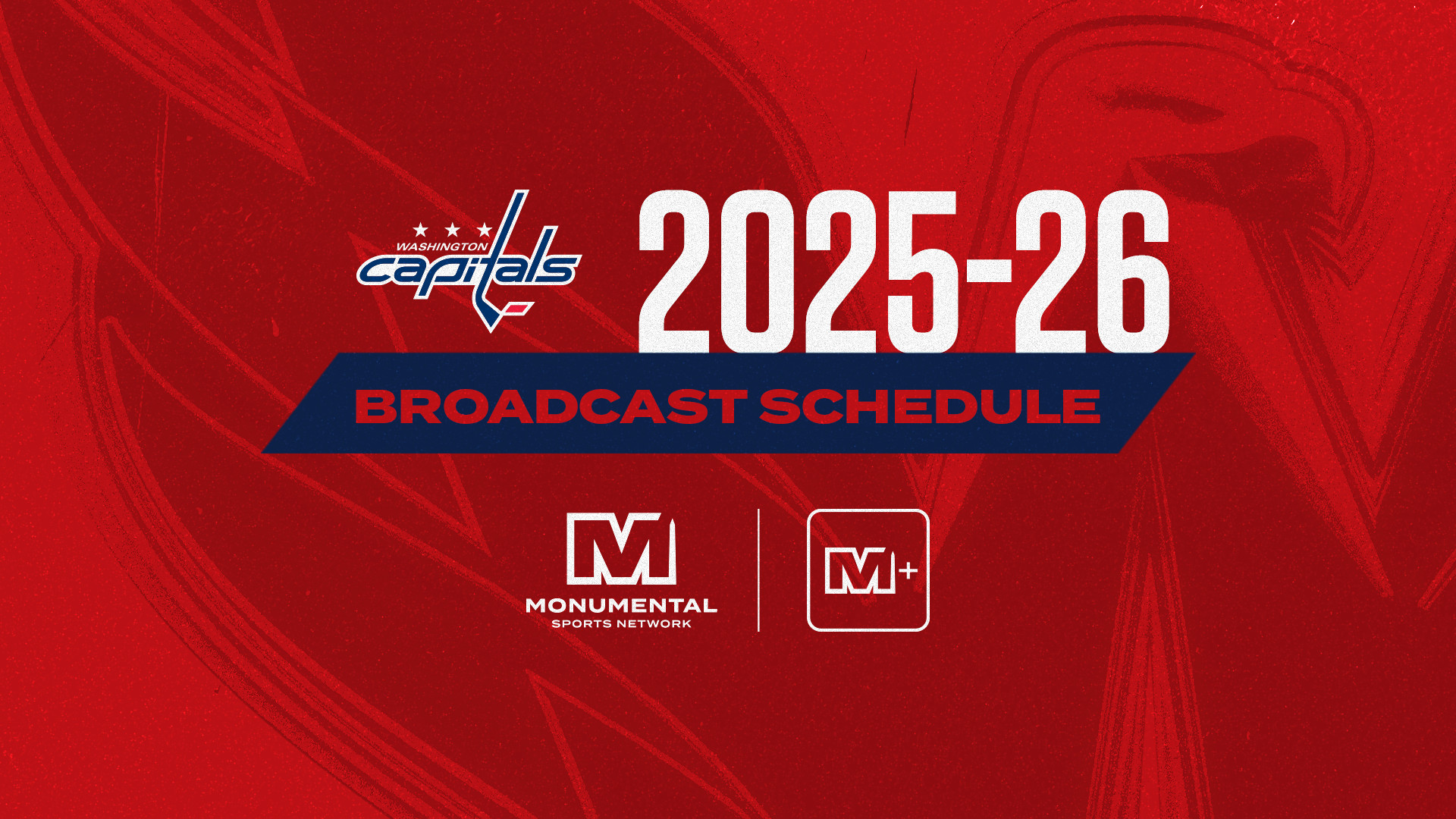 WASHINGTON capitals

2025-26

BROADCAST SCHEDULE

M
MONUMENTAL
SPORTS NETWORK

M+